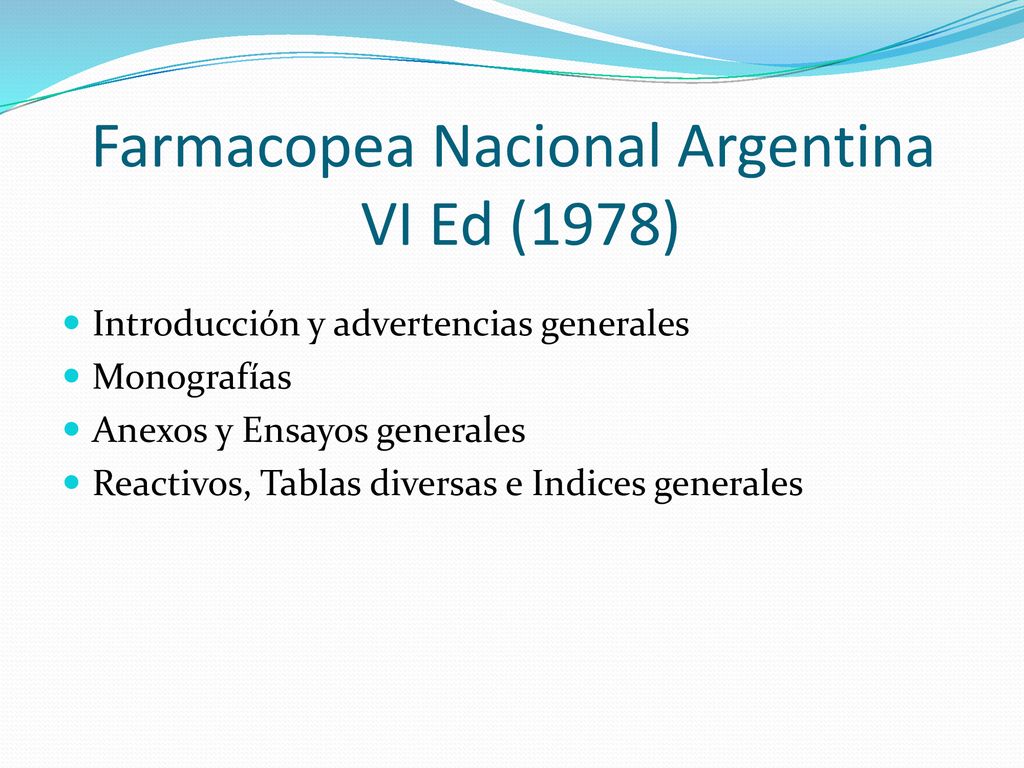 Farmacopea Nacional Argentina VI Ed (1978)

Introducción y advertencias generales
Monografías
Anexos y Ensayos generales
Reactivos, Tablas diversas e Indices generales